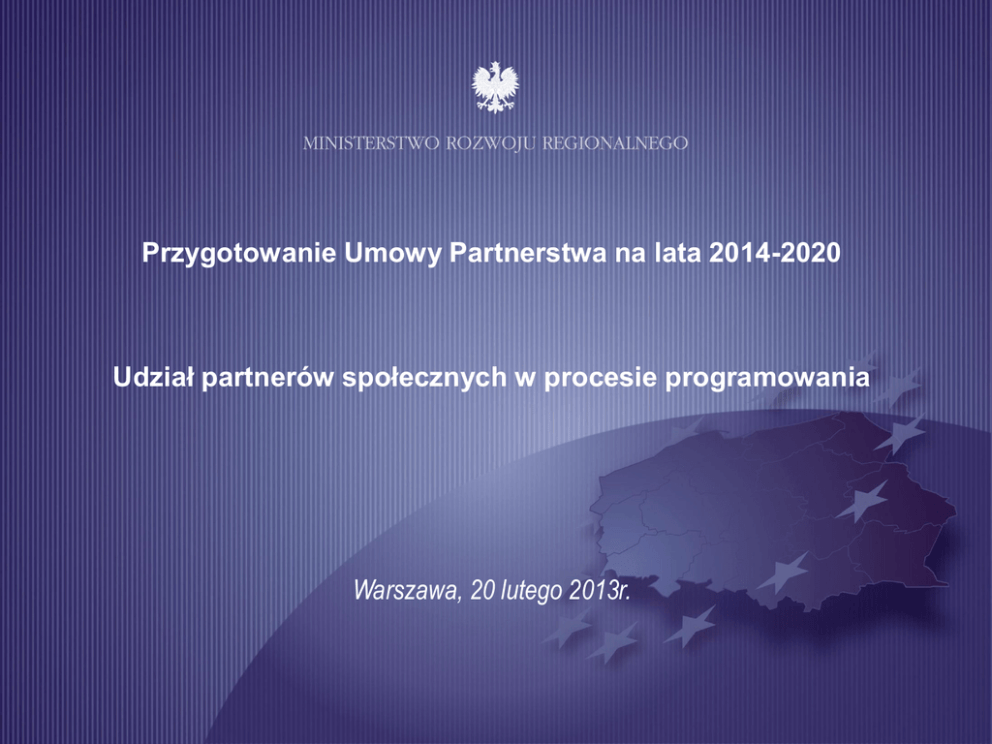 MINISTERSTWO ROZWOJU REGIONALNEGO

Przygotowanie Umowy Partnerstwa na lata 2014-2020

Udział partnerów społecznych w procesie programowania

Warszawa, 20 lutego 2013r.